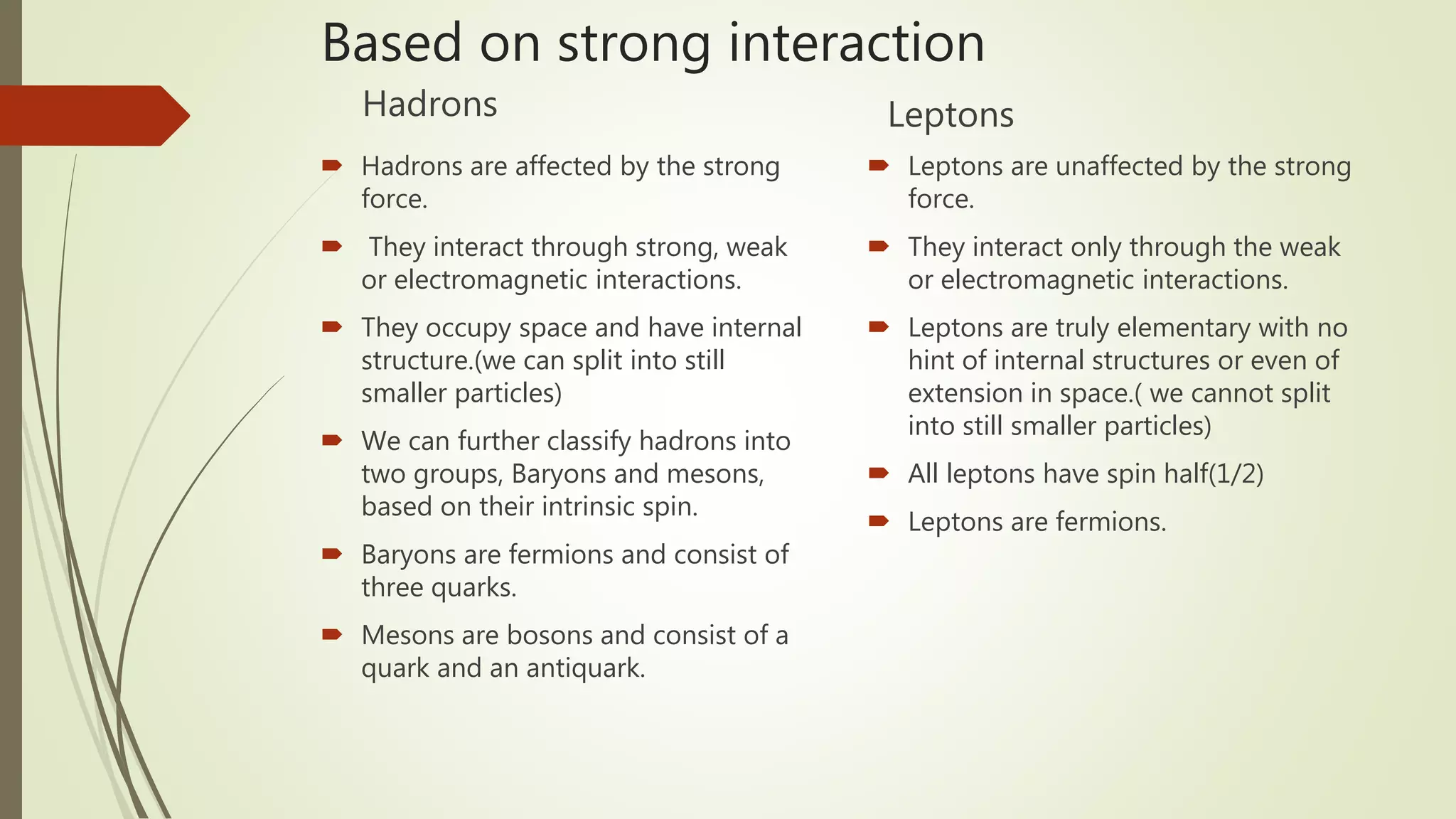 Based on strong interaction

Hadrons

Hadrons are affected by the strong force.

They interact through strong, weak or electromagnetic interactions.

They occupy space and have internal structure.(we can split into still smaller particles)

We can further classify hadrons into two groups, Baryons and mesons, based on their intrinsic spin.

Baryons are fermions and consist of three quarks.

Mesons are bosons and consist of a quark and an antiquark.

Leptons

Leptons are unaffected by the strong force.

They interact only through the weak or electromagnetic interactions.

Leptons are truly elementary with no hint of internal structures or even of extension in space.( we cannot split into still smaller particles)

All leptons have spin half(1/2)

Leptons are fermions.